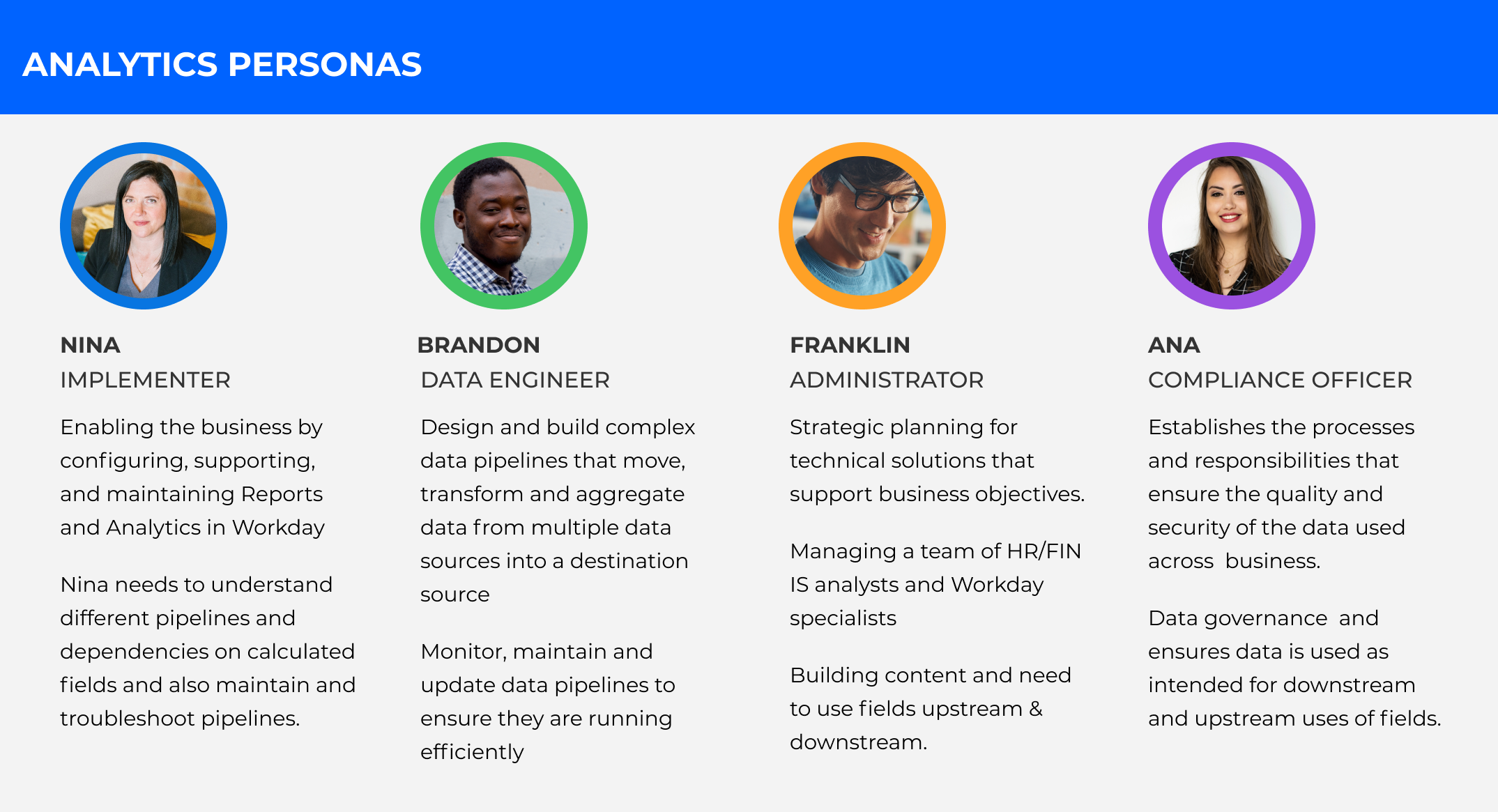 ANALYTICS PERSONAS

NINA
IMPLEMENTER

Enabling the business by configuring, supporting, and maintaining Reports and Analytics in Workday

Nina needs to understand different pipelines and dependencies on calculated fields and also maintain and troubleshoot pipelines.

BRANDON
DATA ENGINEER

Design and build complex data pipelines that move, transform and aggregate data from multiple data sources into a destination source

Monitor, maintain and update data pipelines to ensure they are running efficiently

FRANKLIN
ADMINISTRATOR

Strategic planning for technical solutions that support business objectives.

Managing a team of HR/FIN IS analysts and Workday specialists

Building content and need to use fields upstream & downstream.

ANA
COMPLIANCE OFFICER

Establishes the processes and responsibilities that ensure the quality and security of the data used across business.

Data governance and ensures data is used as intended for downstream and upstream uses of fields.